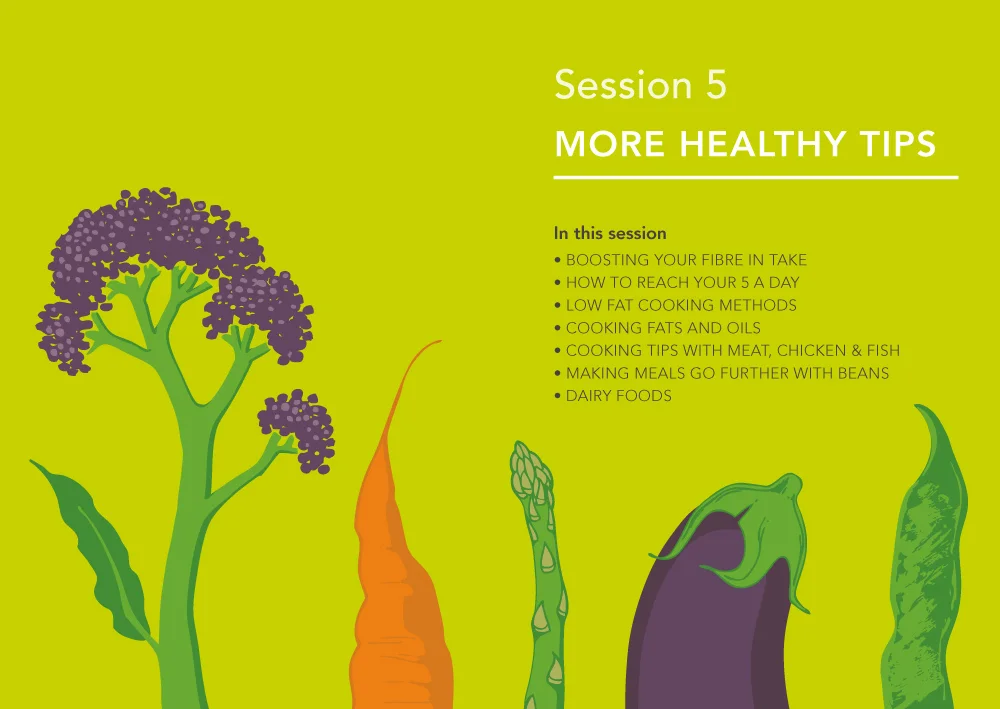 Session 5
MORE HEALTHY TIPS

In this session
• BOOSTING YOUR FIBRE IN TAKE
• HOW TO REACH YOUR 5 A DAY
• LOW FAT COOKING METHODS
• COOKING FATS AND OILS
• COOKING TIPS WITH MEAT, CHICKEN & FISH
• MAKING MEALS GO FURTHER WITH BEANS
• DAIRY FOODS